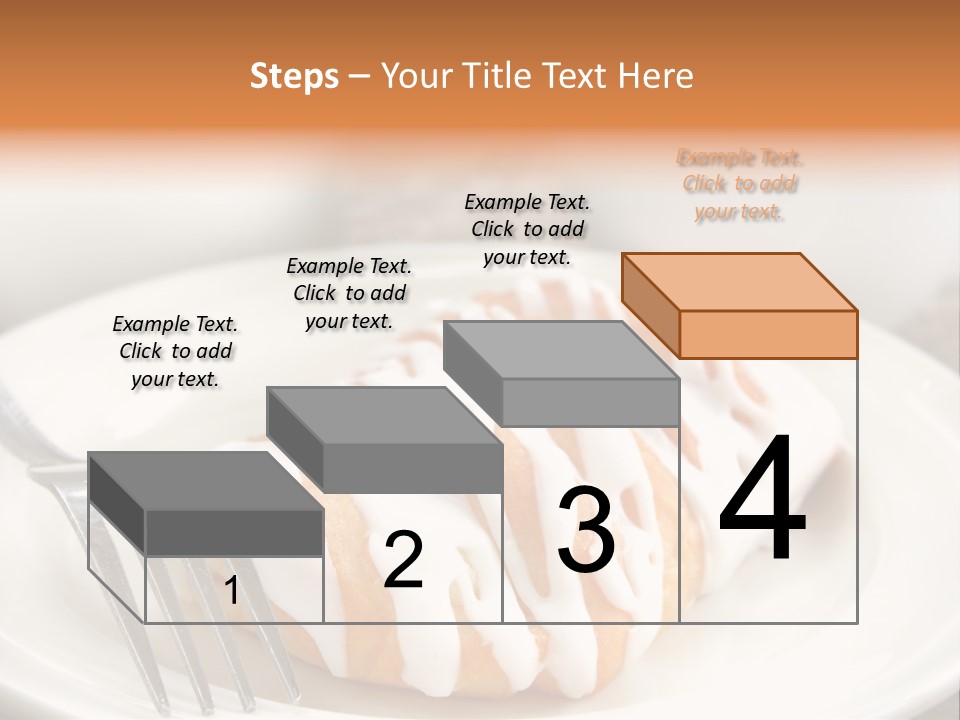 Steps – Your Title Text Here

Example Text. Click to add your text.

Example Text. Click to add your text.

Example Text. Click to add your text.

Example Text. Click to add your text.

1

2

3

4